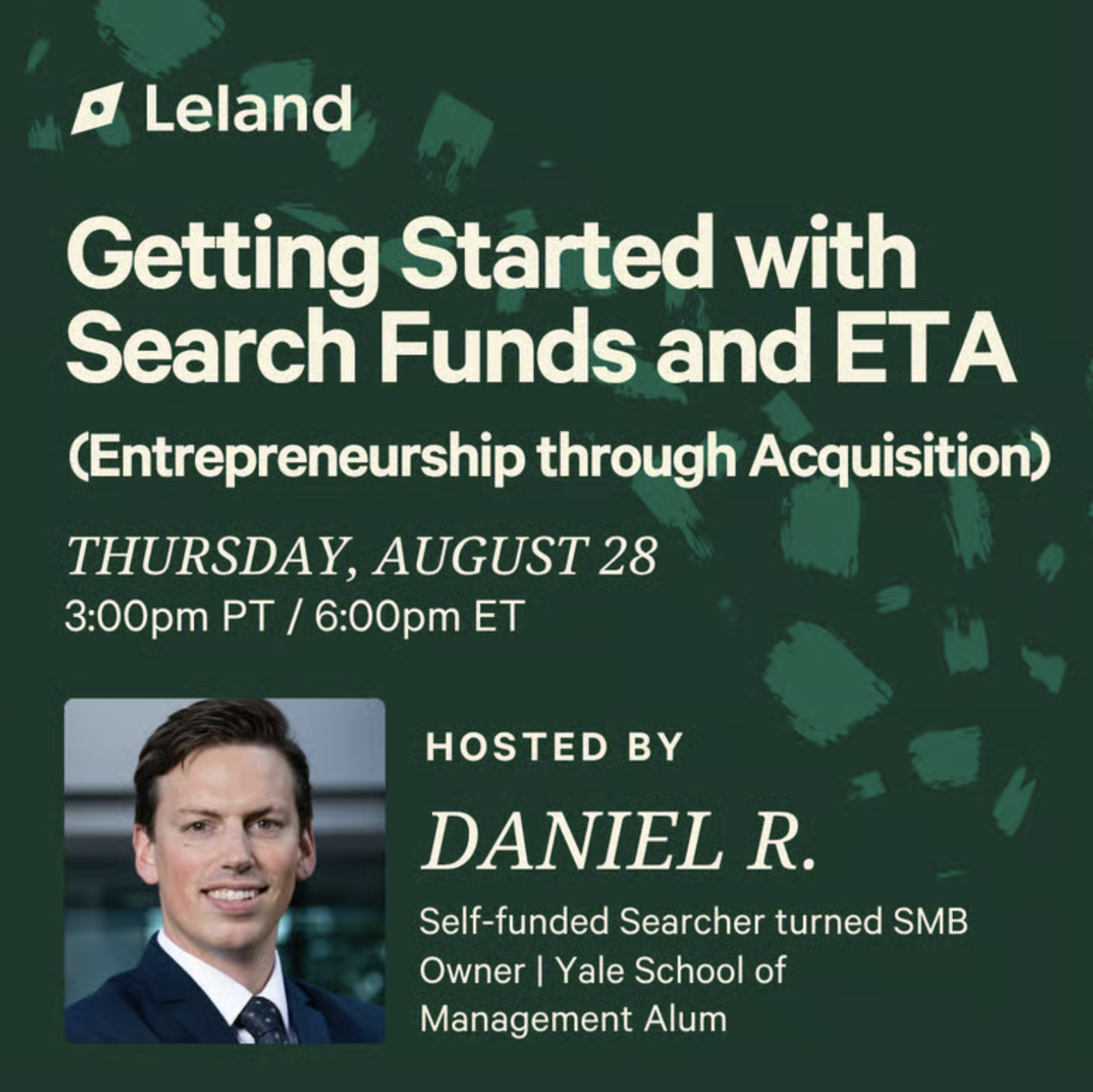 Leland

Getting Started with Search Funds and ETA

(Entrepreneurship through Acquisition)

THURSDAY, AUGUST 28

3:00pm PT / 6:00pm ET

HOSTED BY

DANIEL R.

Self-funded Searcher turned SMB Owner | Yale School of Management Alum